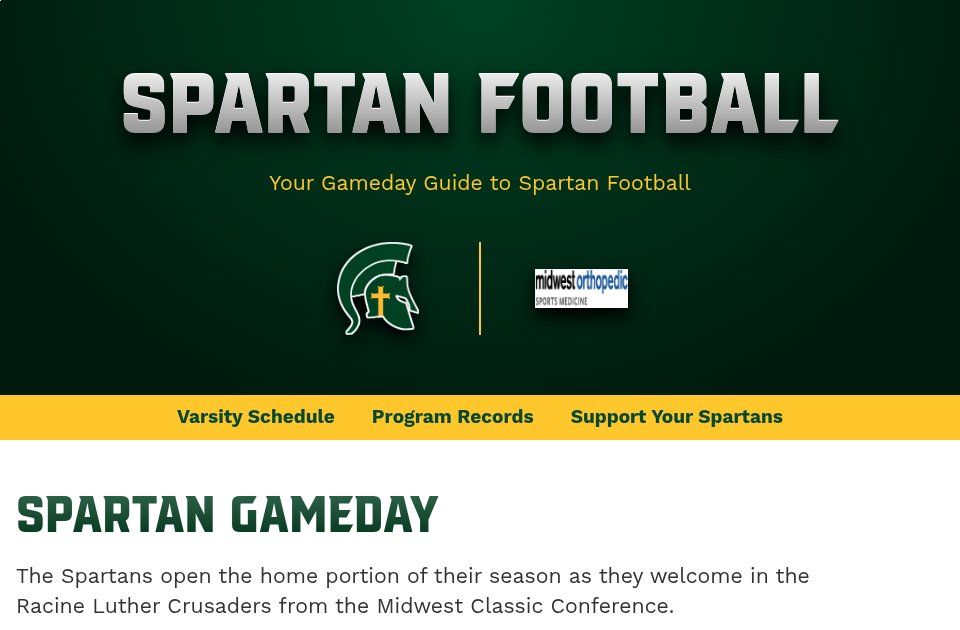 SPARTAN FOOTBALL

Your Gameday Guide to Spartan Football

midwest orthopedic
SPORTS MEDICINE

Varsity Schedule
Program Records
Support Your Spartans

SPARTAN GAMEDAY

The Spartans open the home portion of their season as they welcome in the Racine Luther Crusaders from the Midwest Classic Conference.